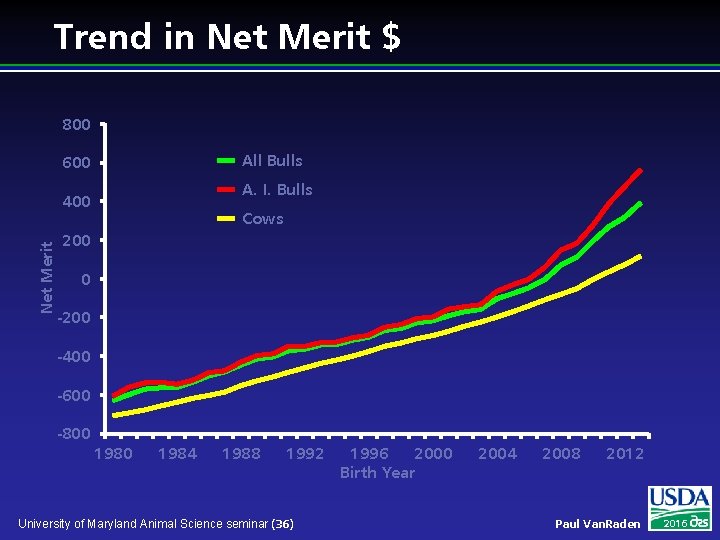 Trend in Net Merit $

800
600
400
200
0
-200
-400
-600
-800

Net Merit

All Bulls
A. I. Bulls
Cows

1980 1984 1988 1992 1996 2000 2004 2008 2012
Birth Year

University of Maryland Animal Science seminar (36)

Paul VanRaden

USDA
2016